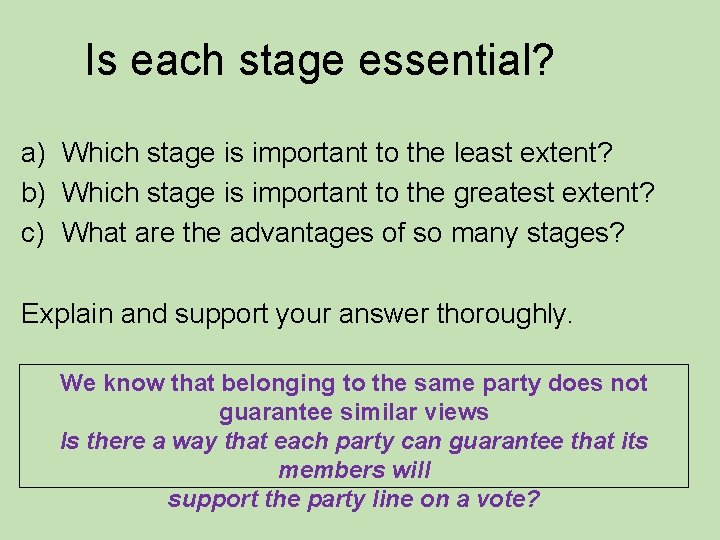 Is each stage essential?

a) Which stage is important to the least extent?
b) Which stage is important to the greatest extent?
c) What are the advantages of so many stages?

Explain and support your answer thoroughly.

We know that belonging to the same party does not guarantee similar views
Is there a way that each party can guarantee that its members will
support the party line on a vote?